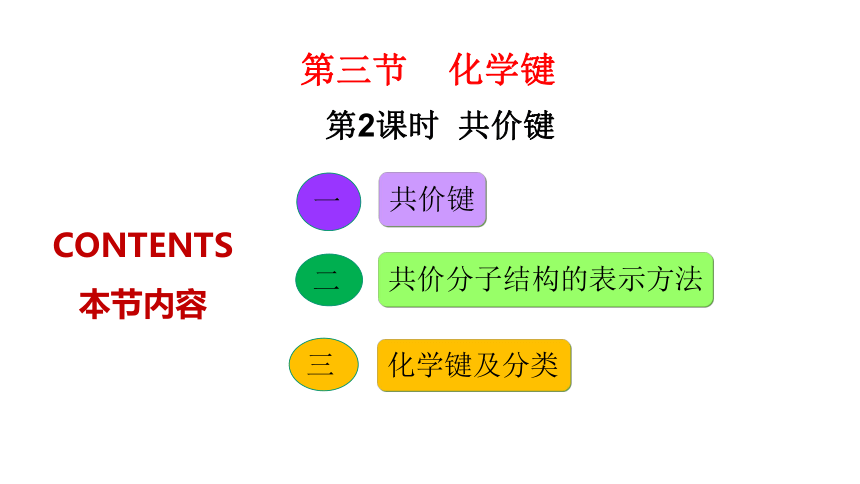 第三节 化学键

第2课时 共价键

CONTENTS
本节内容

一 共价键

二 共价分子结构的表示方法

三 化学键及分类